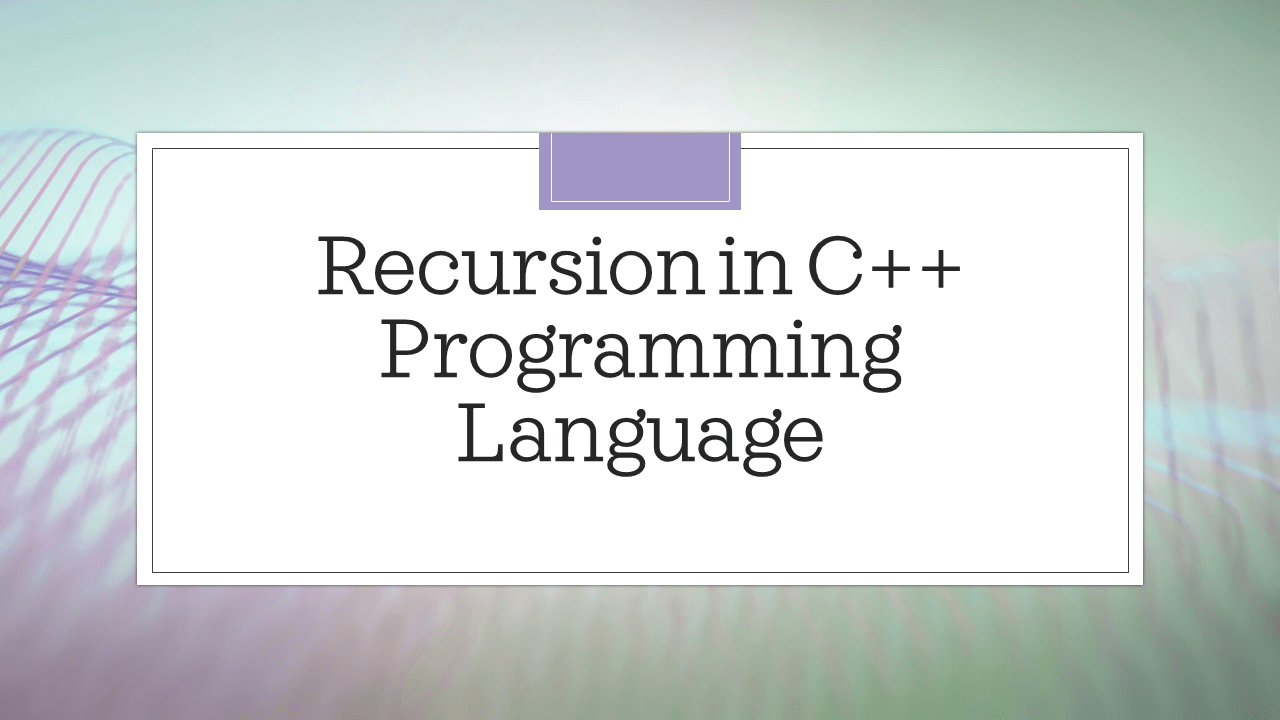 Recursion in C++ Programming Language